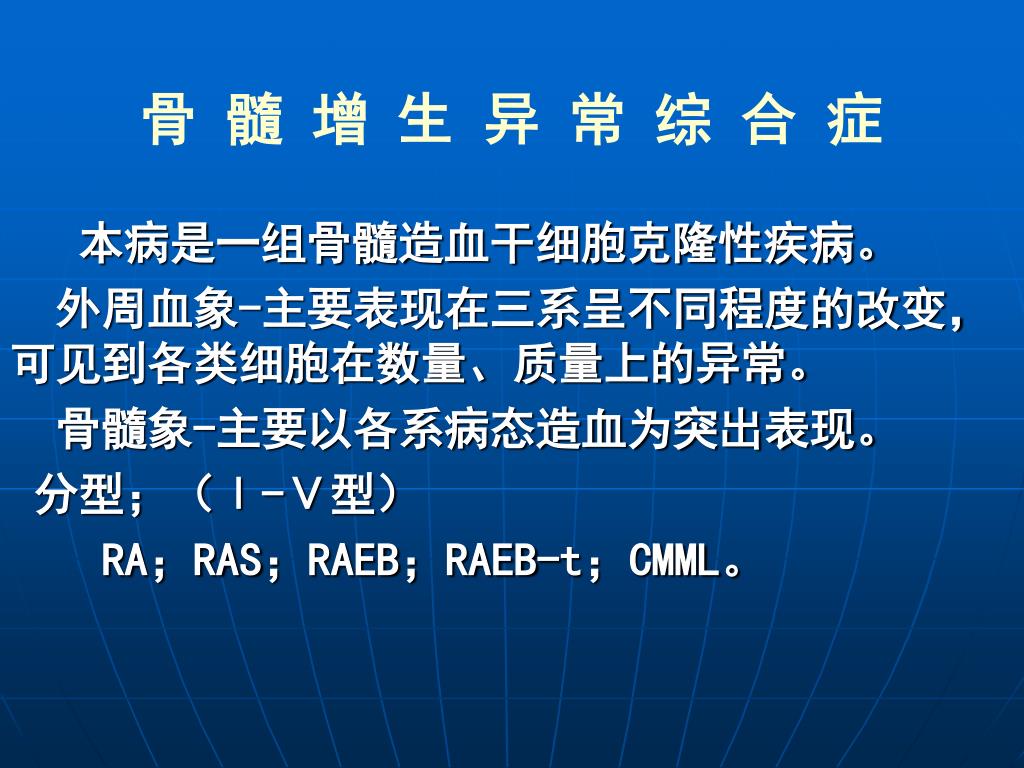 骨 髓 增 生 异 常 综 合 症

本病是一组骨髓造血干细胞克隆性疾病。

外周血象-主要表现在三系呈不同程度的改变，可见到各类细胞在数量、质量上的异常。

骨髓象-主要以各系病态造血为突出表现。

分型；（Ⅰ-Ⅴ型）

RA；RAS；RAEB；RAEB-t；CMML。